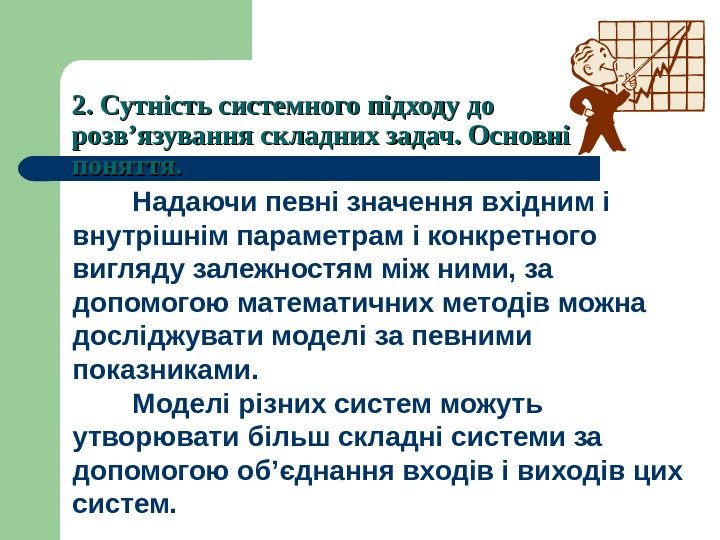 2. Сутність системного підходу до розв’язування складних задач. Основні поняття.

Надаючи певні значення вхідним і внутрішнім параметрам і конкретного вигляду залежностям між ними, за допомогою математичних методів можна досліджувати моделі за певними показниками.

Моделі різних систем можуть утворювати більш складні системи за допомогою об’єднання входів і виходів цих систем.